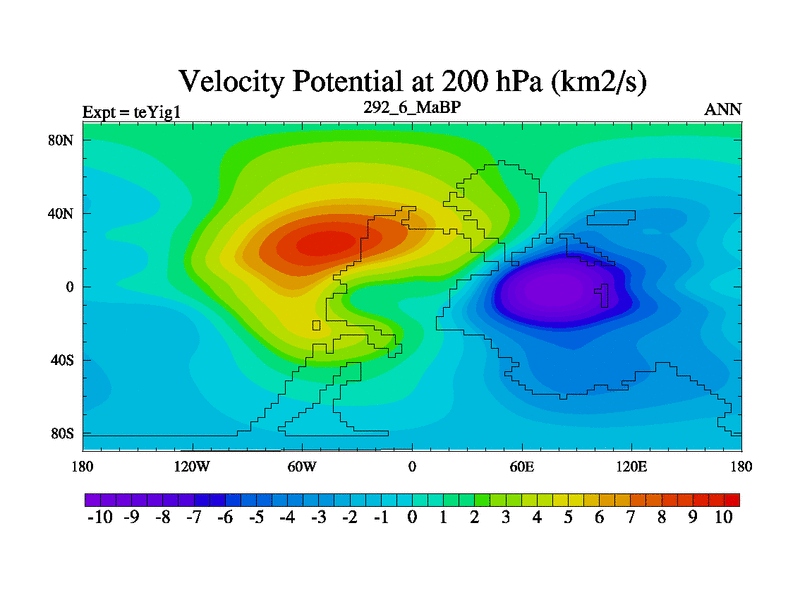 Velocity Potential at 200 hPa (km2/s)

Expt = teYig1
292_6_MaBP
ANN

80N
40N
0
40S
80S

180
120W
60W
0
60E
120E
180

-10 -9 -8 -7 -6 -5 -4 -3 -2 -1 0 1 2 3 4 5 6 7 8 9 10